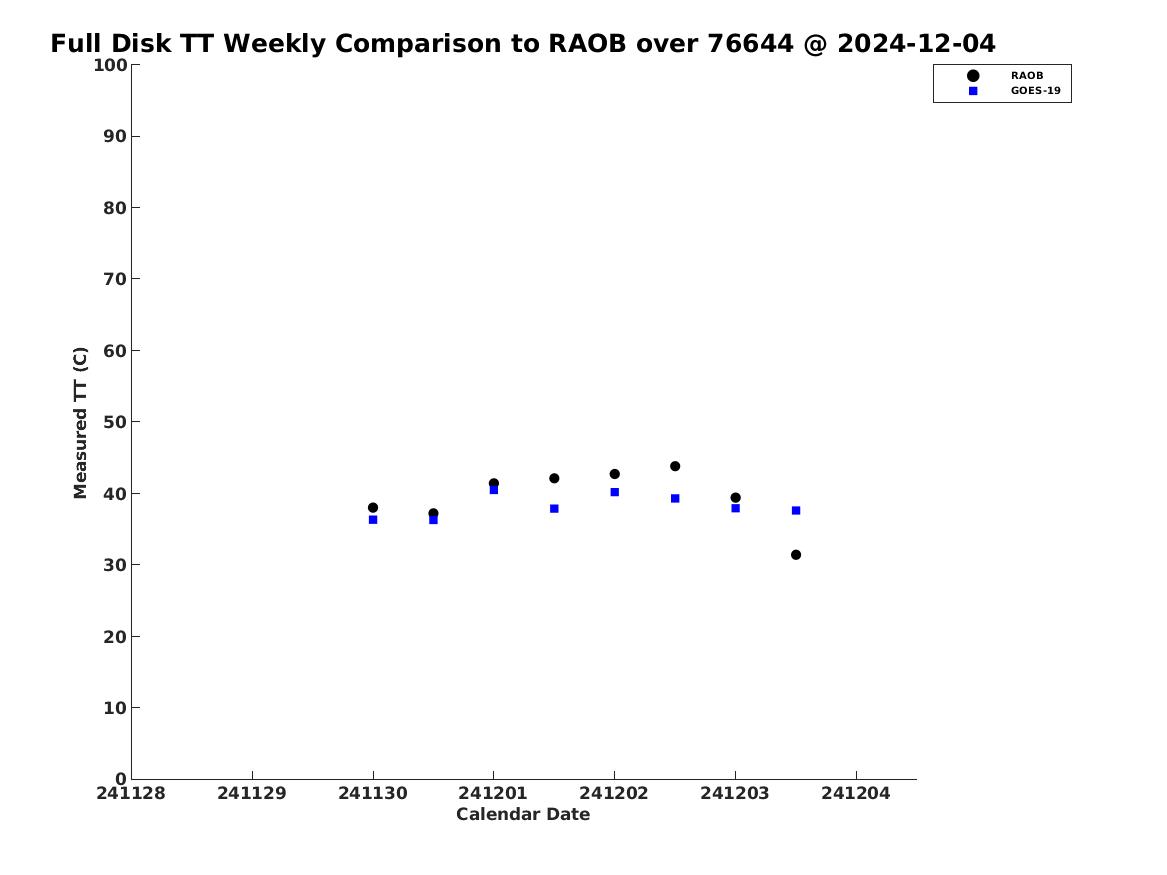 Full Disk TT Weekly Comparison to RAOB over 76644 @ 2024-12-04

RAOB
GOES-19

Measured TT (C)

100
90
80
70
60
50
40
30
20
10
0

241128
241129
241130
241201
241202
241203
241204

Calendar Date